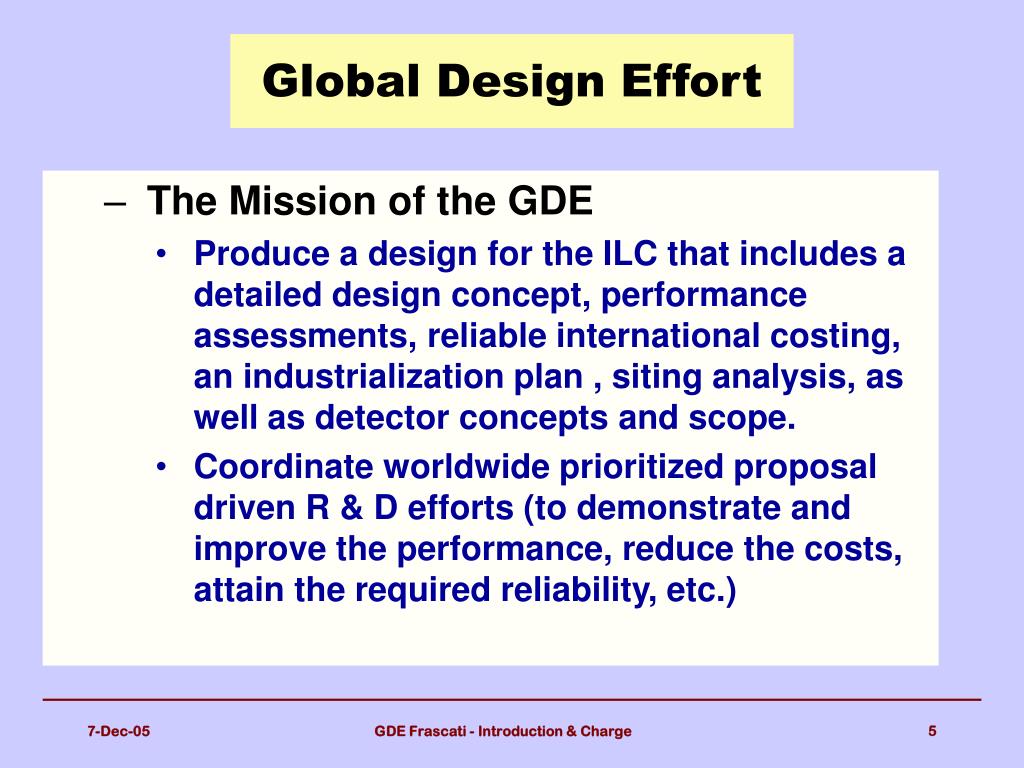 Global Design Effort

– The Mission of the GDE

• Produce a design for the ILC that includes a detailed design concept, performance assessments, reliable international costing, an industrialization plan , siting analysis, as well as detector concepts and scope.

• Coordinate worldwide prioritized proposal driven R & D efforts (to demonstrate and improve the performance, reduce the costs, attain the required reliability, etc.)

7-Dec-05

GDE Frascati - Introduction & Charge

5